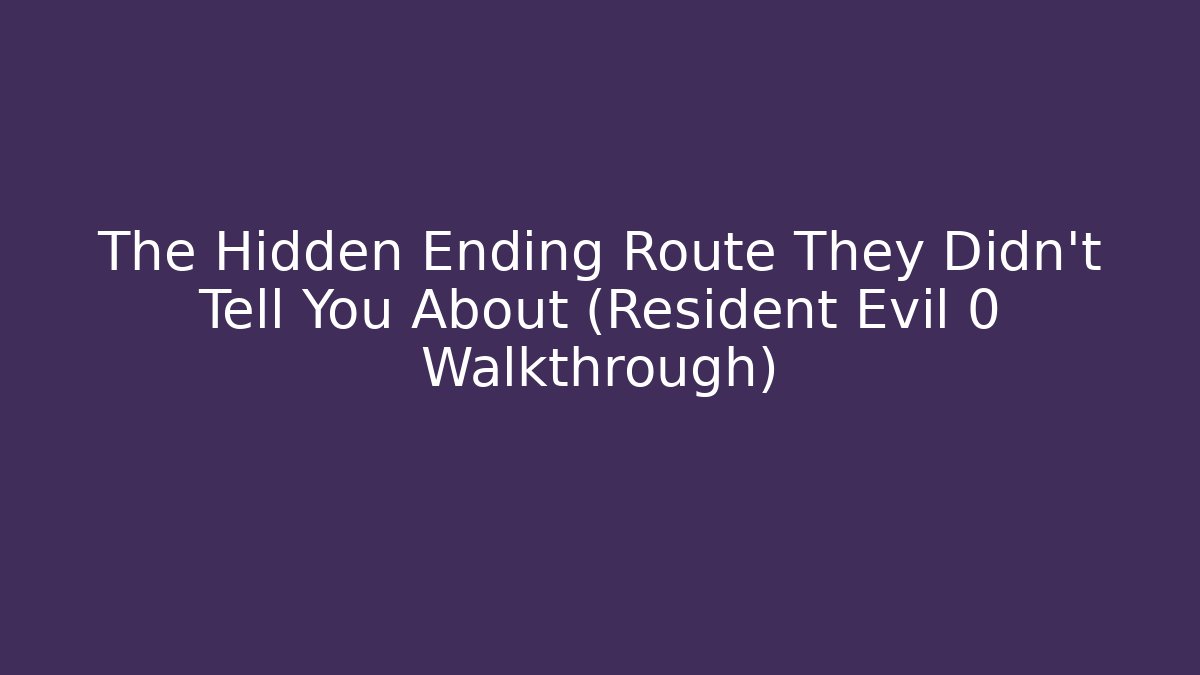 The Hidden Ending Route They Didn't Tell You About (Resident Evil 0 Walkthrough)